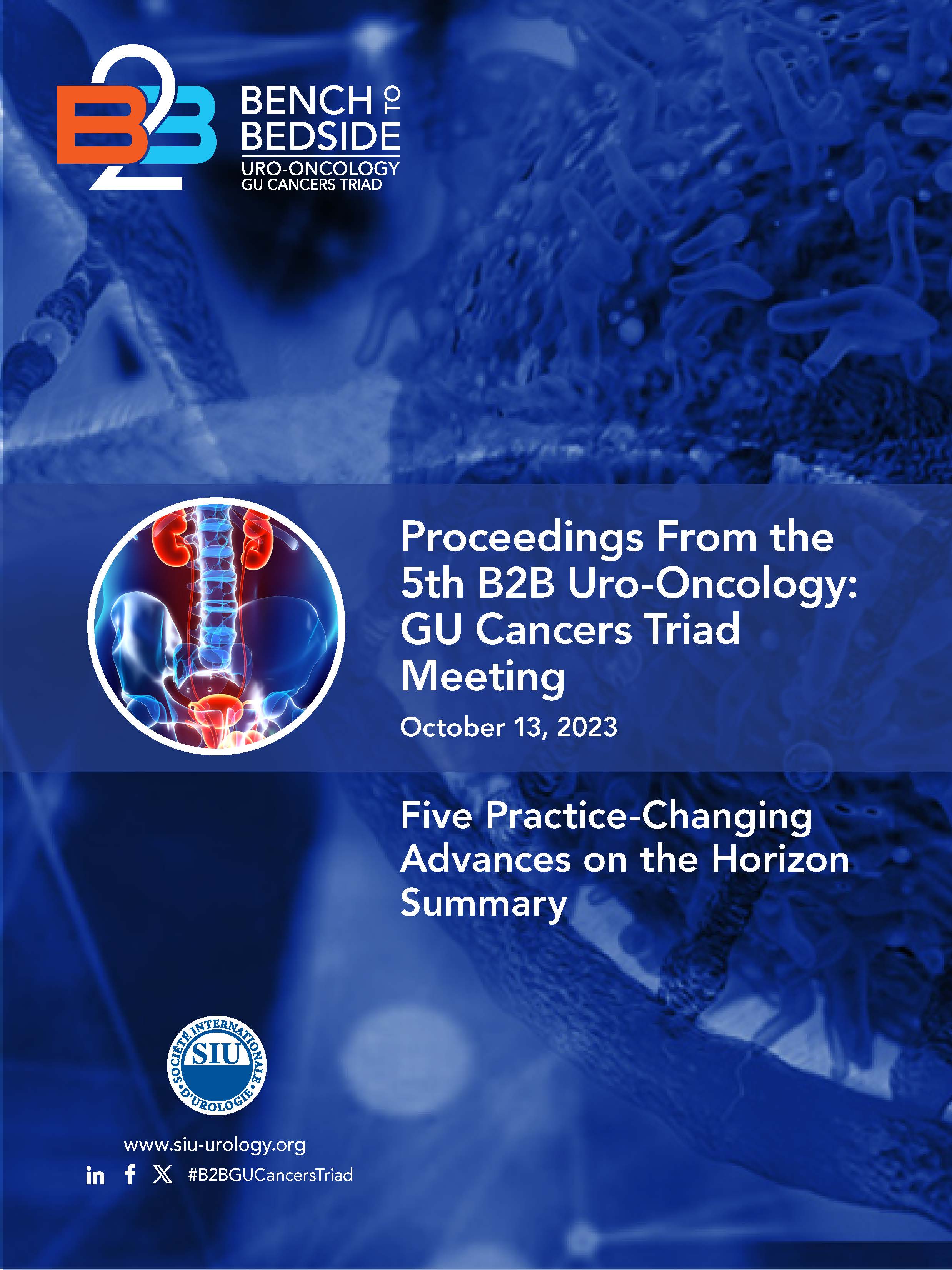 B2B

BENCH TO BEDSIDE
URO-ONCOLOGY
GU CANCERS TRIAD

Proceedings From the 5th B2B Uro-Oncology: GU Cancers Triad Meeting

October 13, 2023

Five Practice-Changing Advances on the Horizon Summary

SOCIÉTÉ INTERNATIONALE D'UROLOGIE
SIU

www.siu-urology.org

#B2BGUCancersTriad